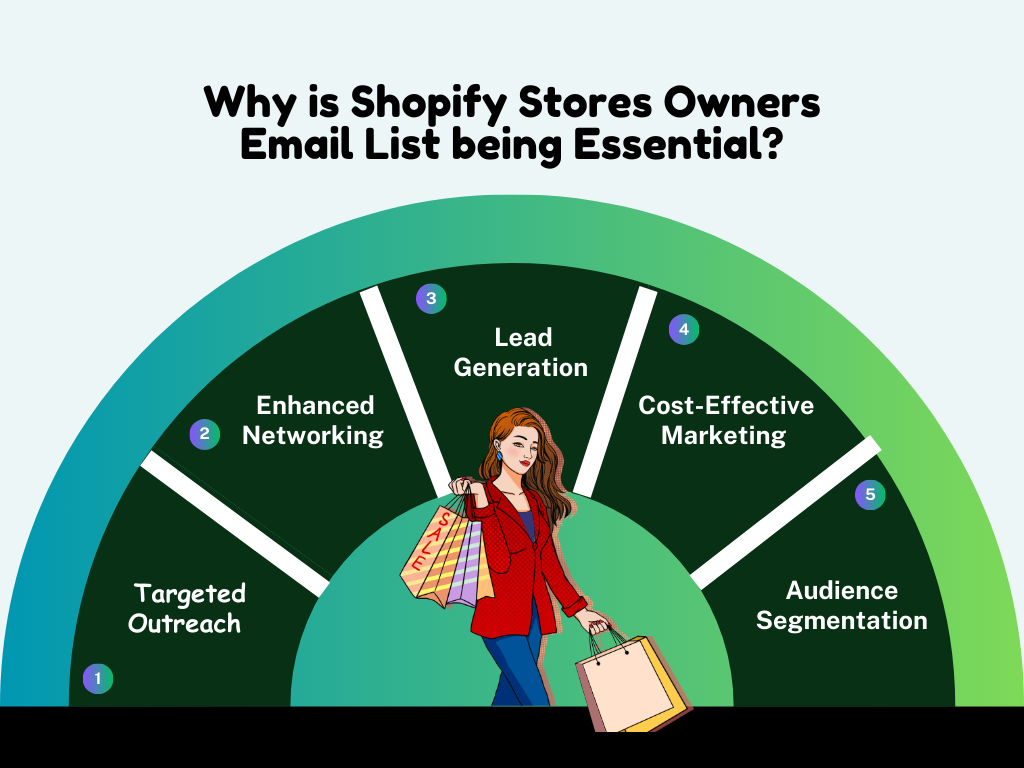 Why is Shopify Stores Owners Email List being Essential?

1
Targeted Outreach

2
Enhanced Networking

3
Lead Generation

4
Cost-Effective Marketing

5
Audience Segmentation

SALE